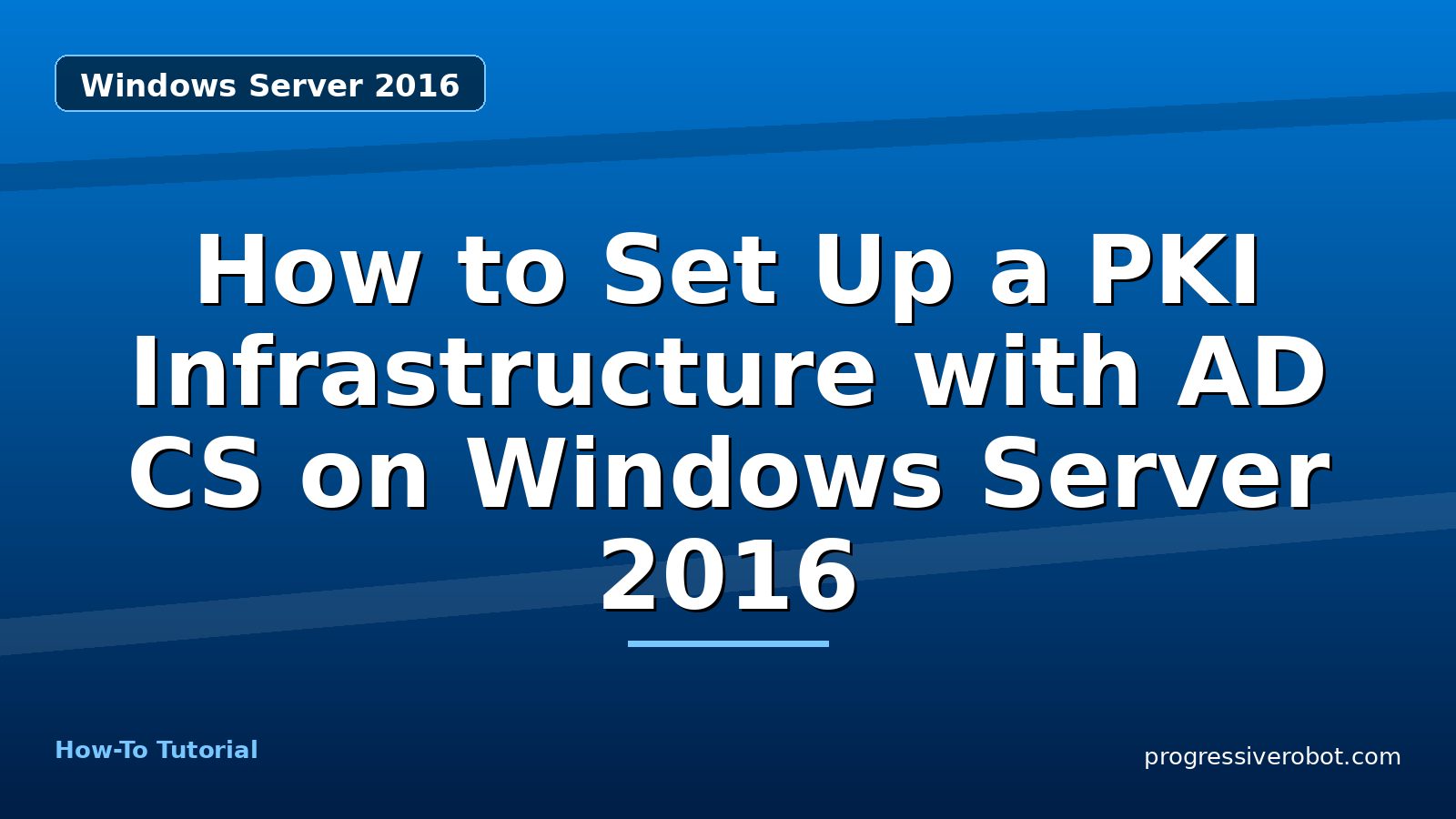 Windows Server 2016

How to Set Up a PKI Infrastructure with AD CS on Windows Server 2016

How-To Tutorial

progressiverobot.com